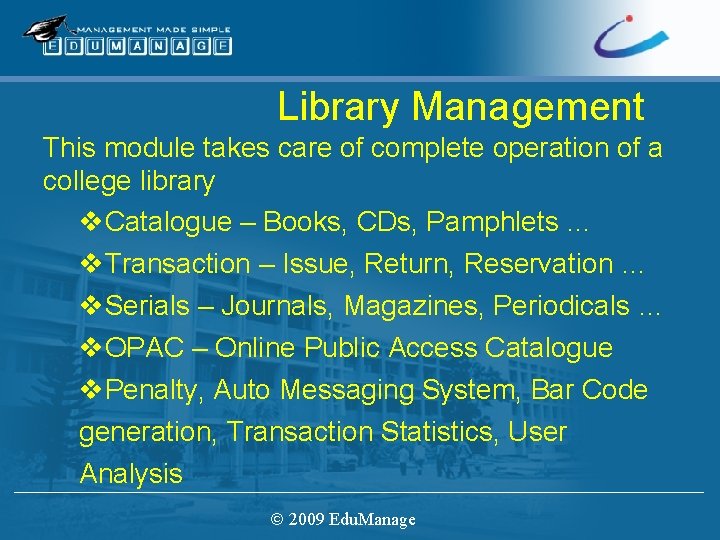 MANAGEMENT MADE SIMPLE
EDUMANAGE

Library Management

This module takes care of complete operation of a college library

❖Catalogue – Books, CDs, Pamphlets …

❖Transaction – Issue, Return, Reservation …

❖Serials – Journals, Magazines, Periodicals …

❖OPAC – Online Public Access Catalogue

❖Penalty, Auto Messaging System, Bar Code generation, Transaction Statistics, User Analysis

© 2009 EduManage